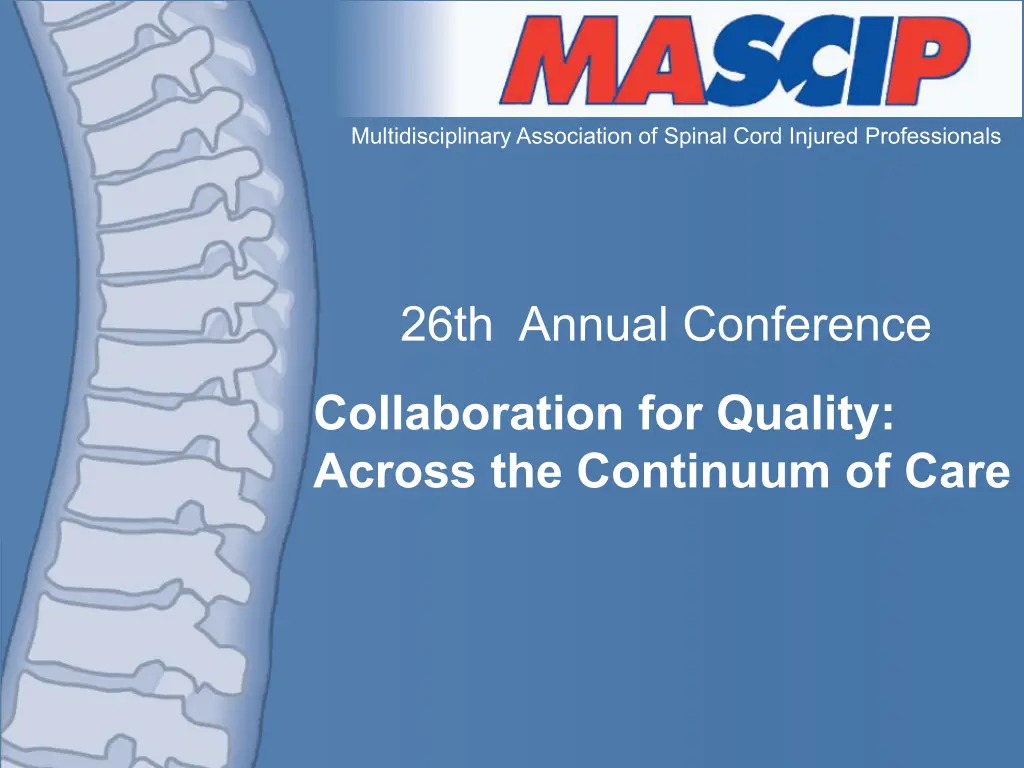 MASCIP

Multidisciplinary Association of Spinal Cord Injured Professionals

26th Annual Conference

Collaboration for Quality: Across the Continuum of Care